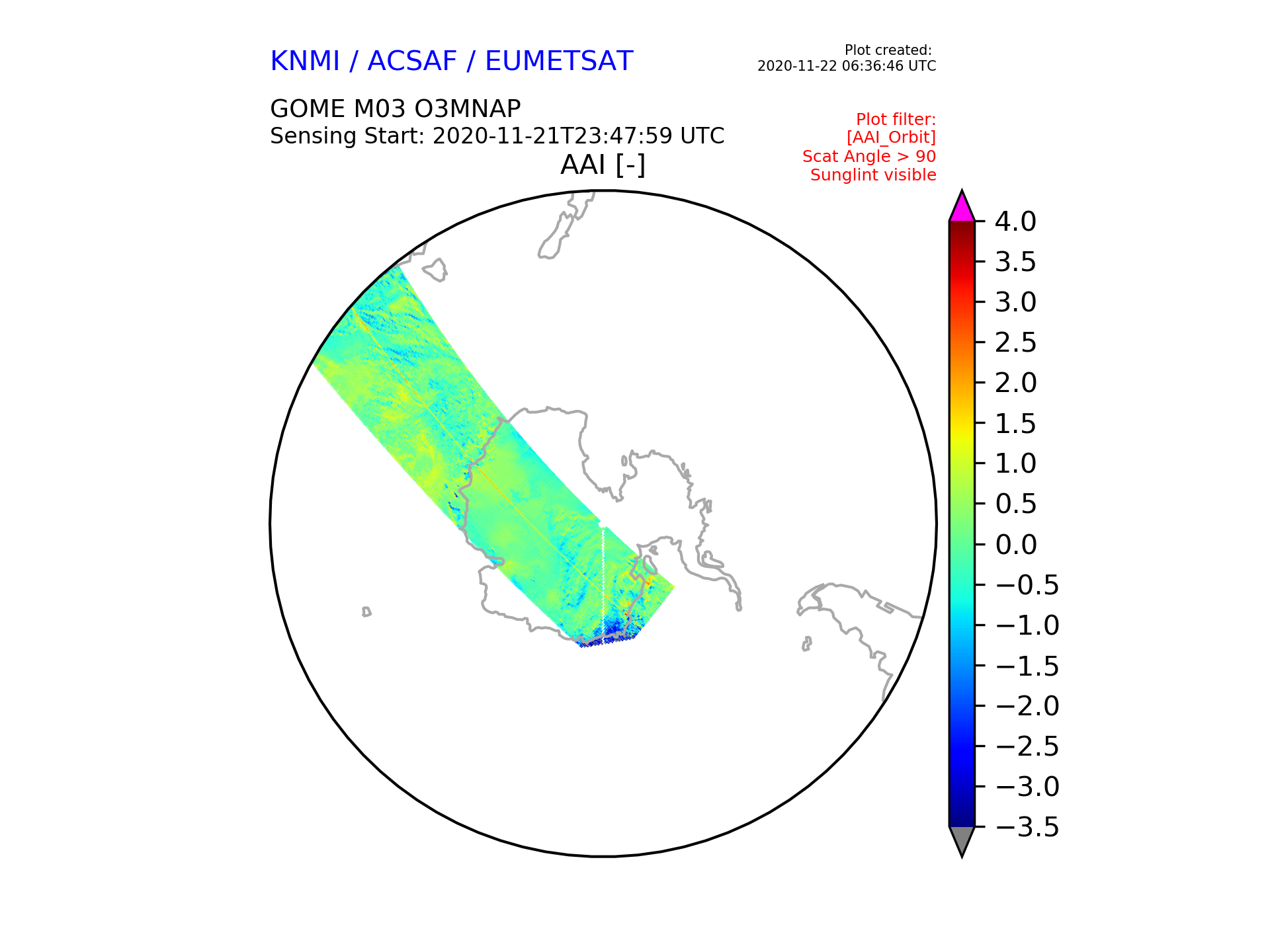 KNMI / ACSAF / EUMETSAT

Plot created:
2020-11-22 06:36:46 UTC

GOME M03 O3MNAP
Sensing Start: 2020-11-21T23:47:59 UTC

Plot filter:
[AAI_Orbit]
Scat Angle > 90
Sunglint visible

AAI [-]

4.0
3.5
3.0
2.5
2.0
1.5
1.0
0.5
0.0
−0.5
−1.0
−1.5
−2.0
−2.5
−3.0
−3.5